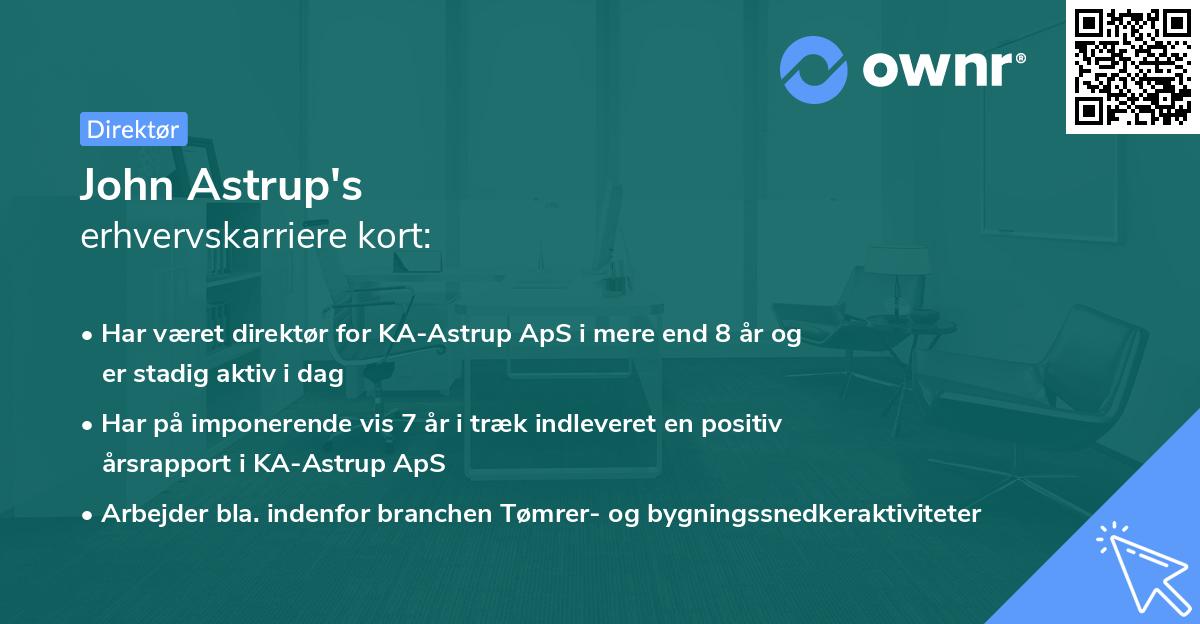 ownr®

Direktør

John Astrup's
erhvervskarriere kort:

• Har været direktør for KA-Astrup ApS i mere end 8 år og er stadig aktiv i dag

• Har på imponerende vis 7 år i træk indleveret en positiv årsrapport i KA-Astrup ApS

• Arbejder bla. indenfor branchen Tømrer- og bygningssnedkeraktiviteter